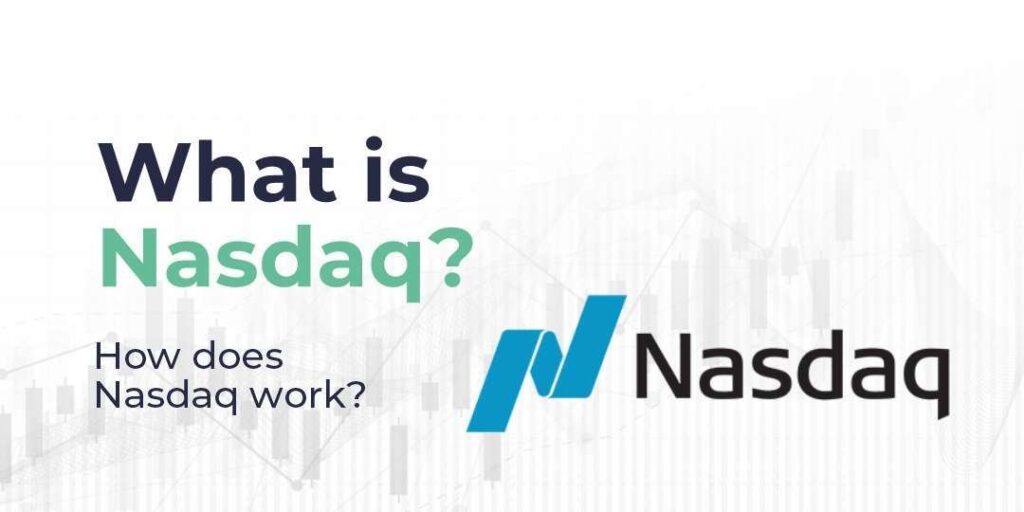 What is Nasdaq?

How does Nasdaq work?

Nasdaq